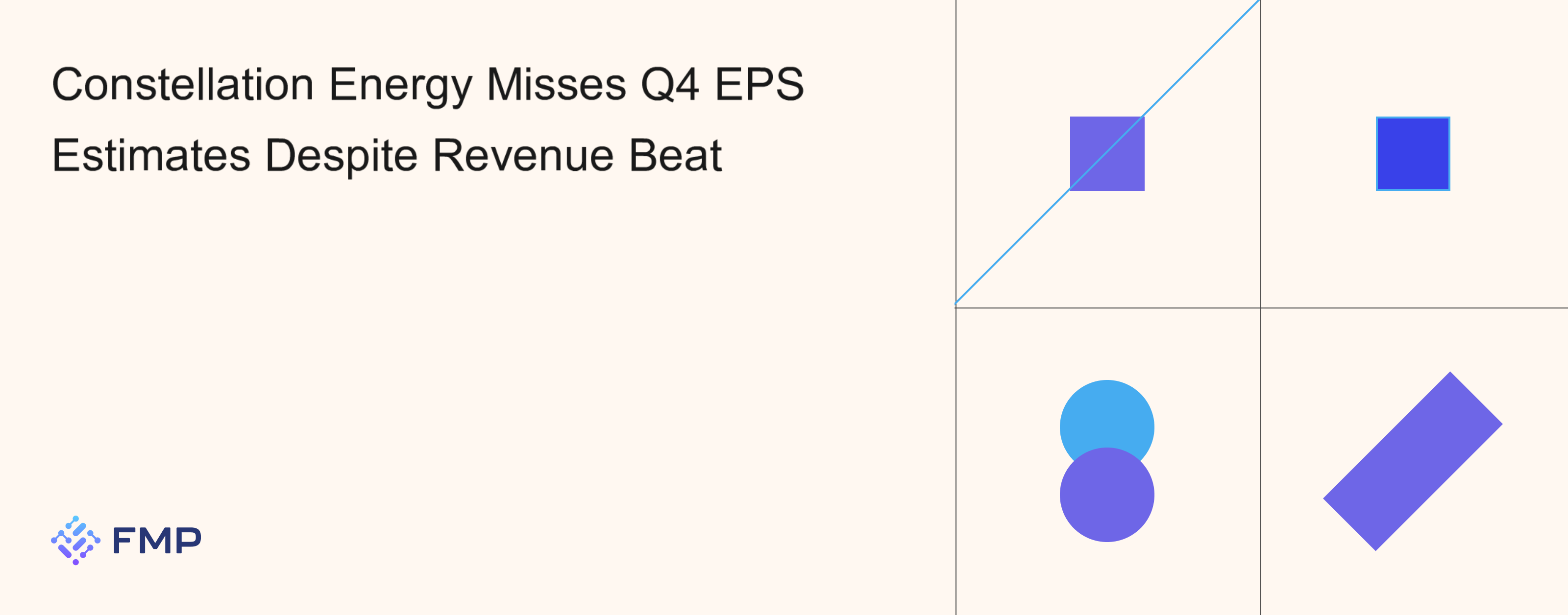 Constellation Energy Misses Q4 EPS Estimates Despite Revenue Beat

FMP